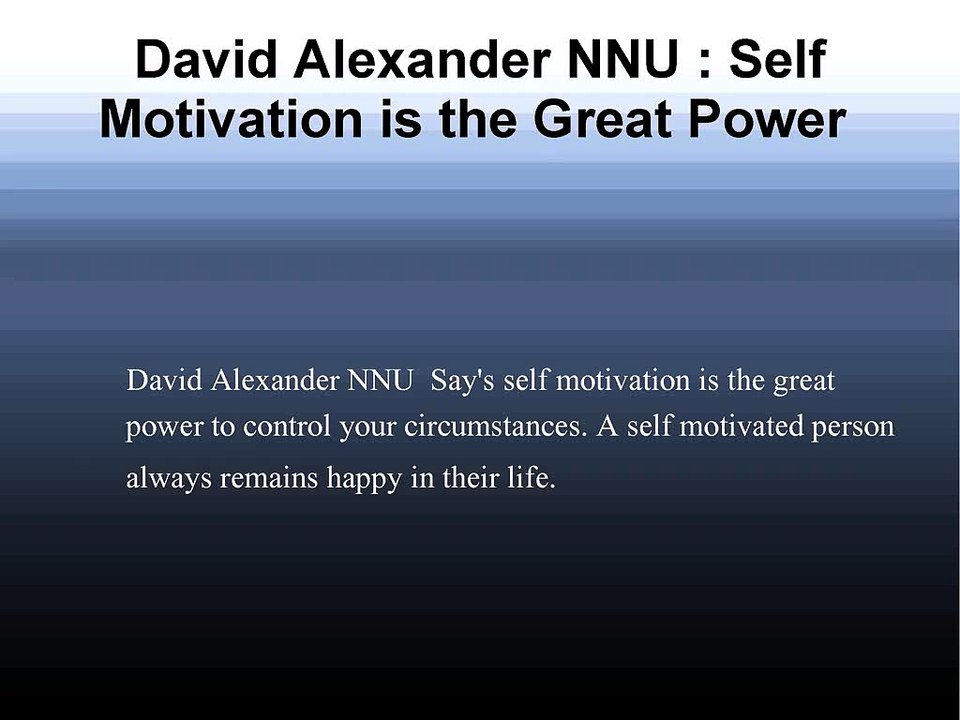 David Alexander NNU : Self Motivation is the Great Power

David Alexander NNU Say's self motivation is the great power to control your circumstances. A self motivated person always remains happy in their life.